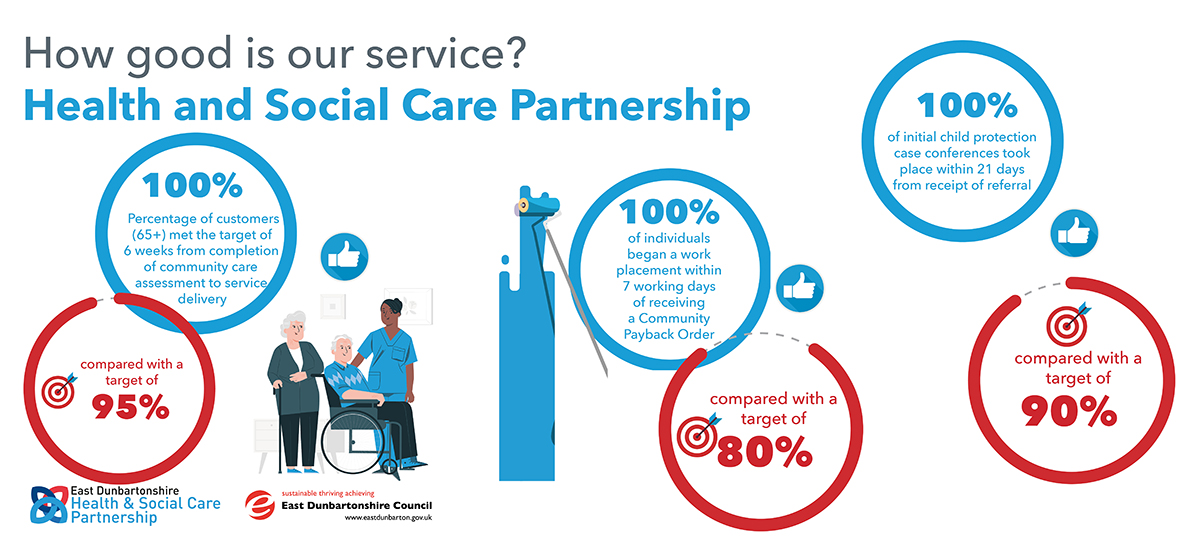 How good is our service?

Health and Social Care Partnership

100%

Percentage of customers (65+) met the target of 6 weeks from completion of community care assessment to service delivery

compared with a target of

95%

100%

of individuals began a work placement within 7 working days of receiving a Community Payback Order

compared with a target of

80%

100%

of initial child protection case conferences took place within 21 days from receipt of referral

compared with a target of

90%

East Dunbartonshire Health & Social Care Partnership

sustainable thriving achieving

East Dunbartonshire Council

www.eastdunbarton.gov.uk